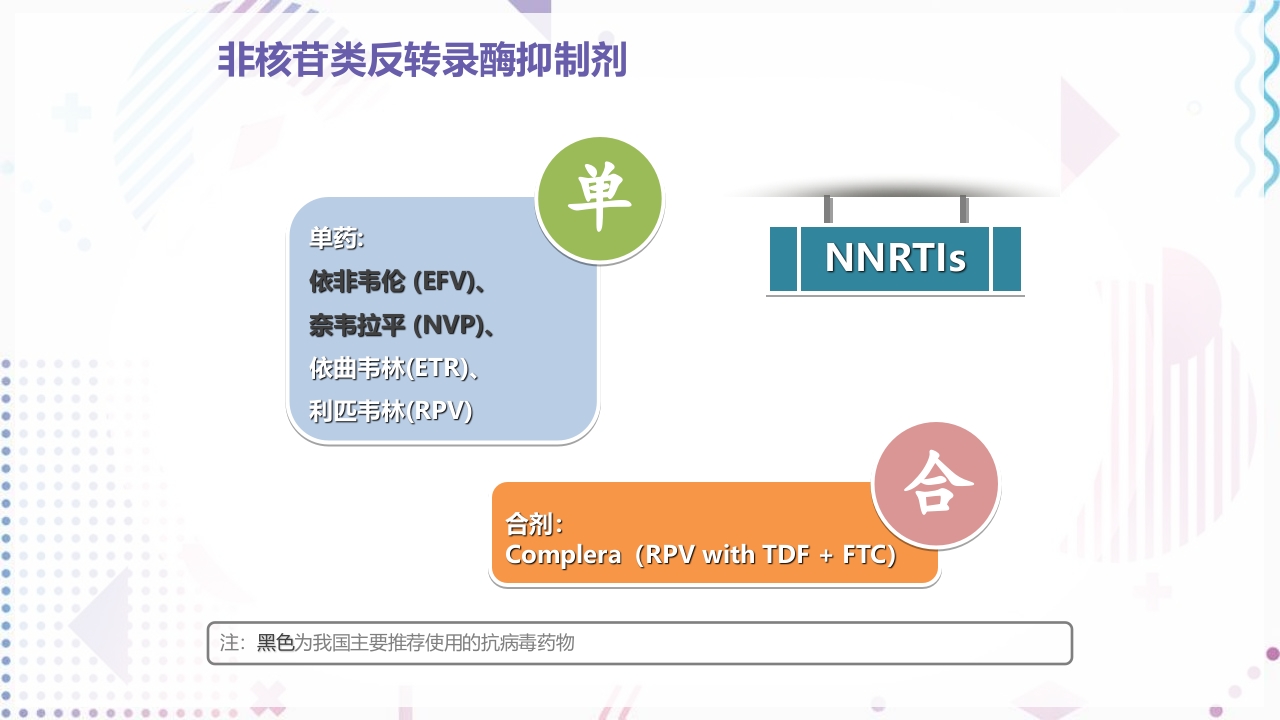 非核苷类反转录酶抑制剂

单

单药:
依非韦伦 (EFV)、
奈韦拉平 (NVP)、
依曲韦林(ETR)、
利匹韦林(RPV)

NNRTIs

合

合剂:
Complera（RPV with TDF + FTC)

注：黑色为我国主要推荐使用的抗病毒药物